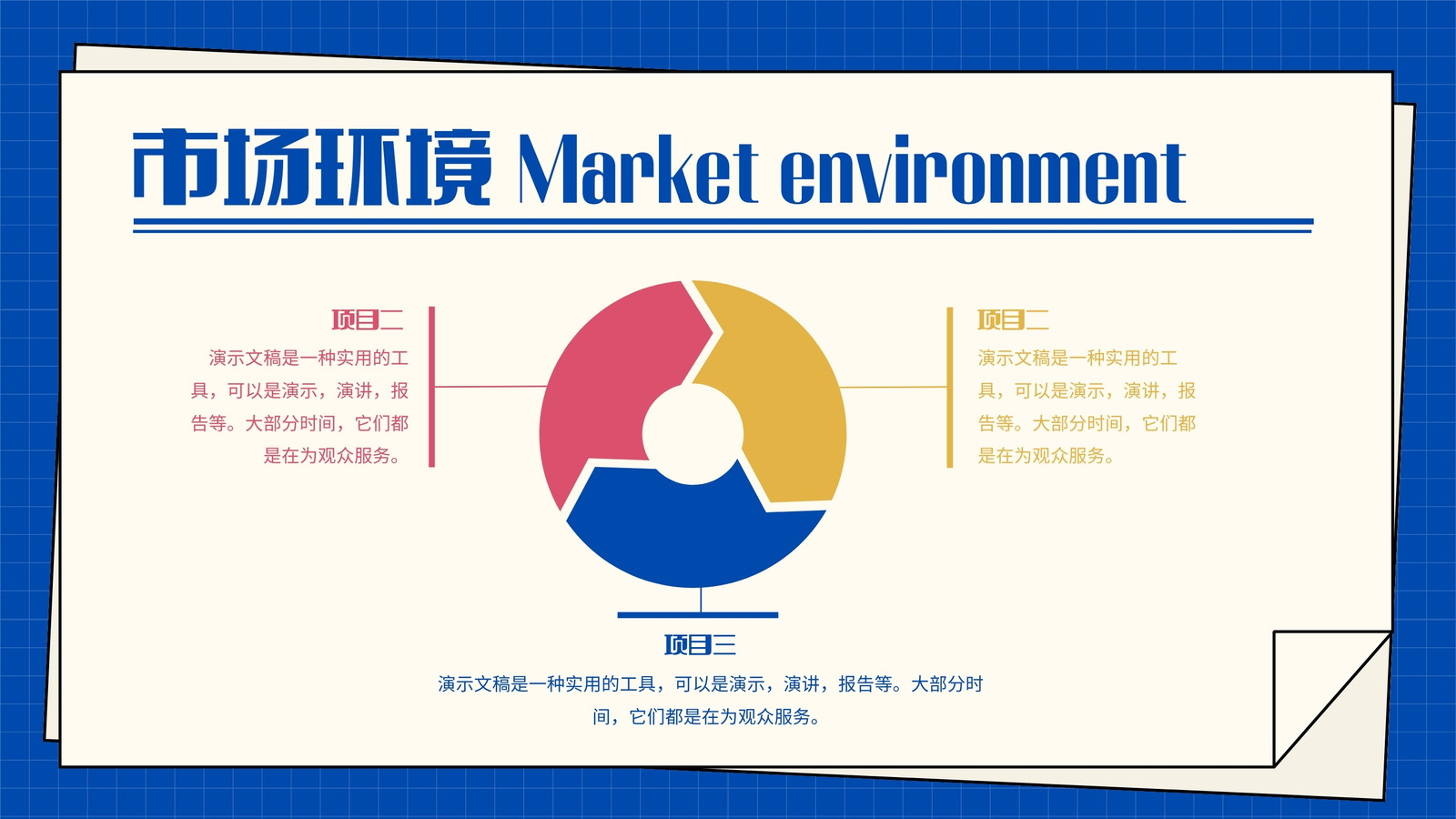 市场环境 Market environment

项目二
演示文稿是一种实用的工具，可以是演示，演讲，报告等。大部分时间，它们都是在为观众服务。

项目二
演示文稿是一种实用的工具，可以是演示，演讲，报告等。大部分时间，它们都是在为观众服务。

项目三
演示文稿是一种实用的工具，可以是演示，演讲，报告等。大部分时间，它们都是在为观众服务。